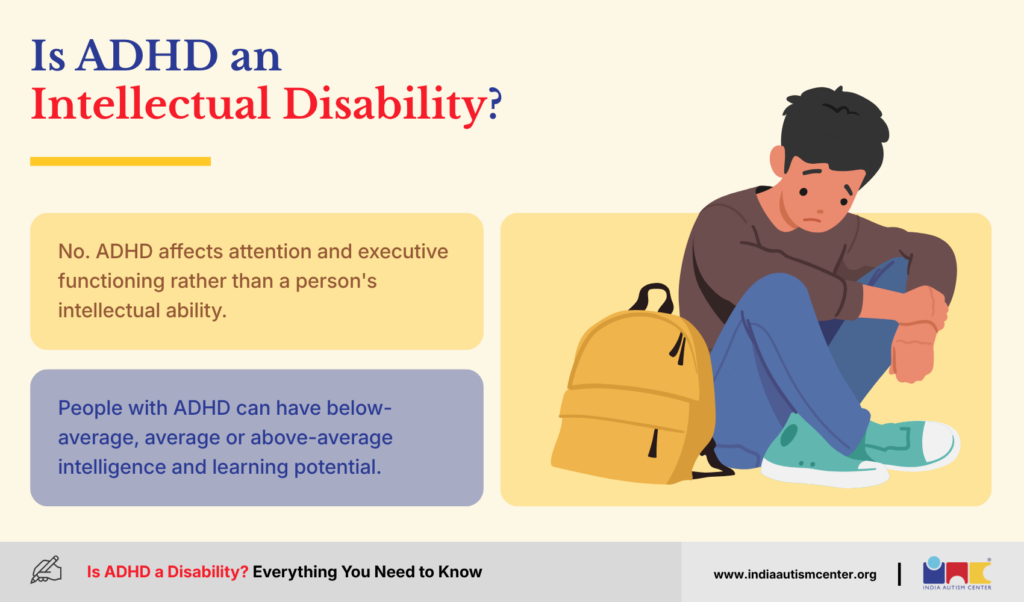 Is ADHD an Intellectual Disability?

No. ADHD affects attention and executive functioning rather than a person's intellectual ability.

People with ADHD can have below-average, average or above-average intelligence and learning potential.

Is ADHD a Disability? Everything You Need to Know

www.indiaautismcenter.org

INDIA AUTISM CENTER